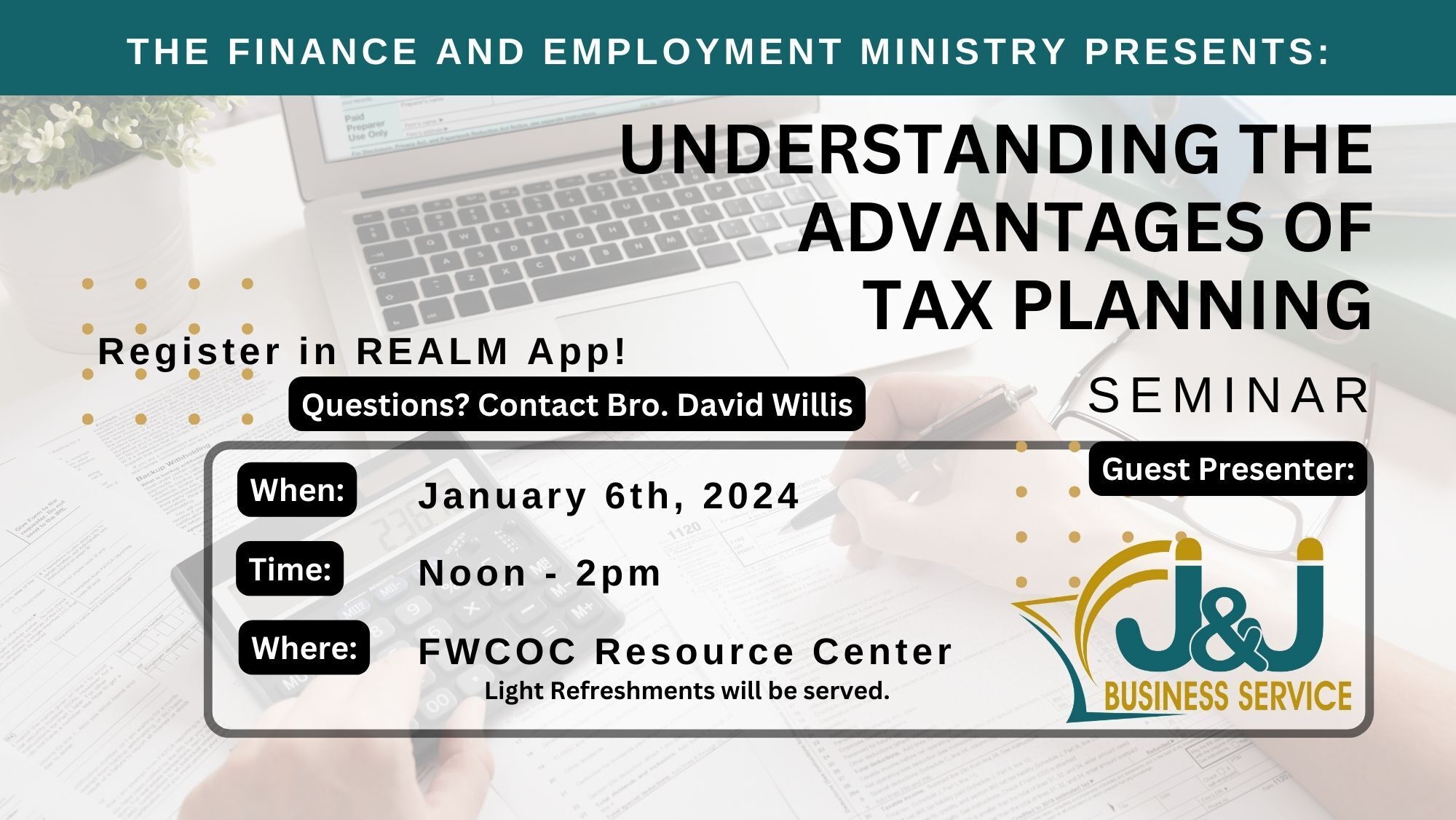 THE FINANCE AND EMPLOYMENT MINISTRY PRESENTS:

UNDERSTANDING THE ADVANTAGES OF TAX PLANNING

SEMINAR

Register in REALM App!

Questions? Contact Bro. David Willis

When: January 6th, 2024

Time: Noon - 2pm

Where: FWCOC Resource Center

Light Refreshments will be served.

Guest Presenter:

J&J BUSINESS SERVICE